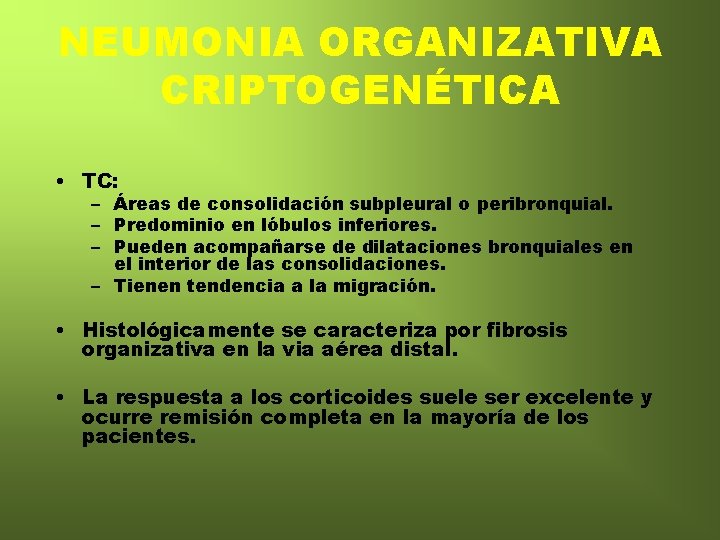 NEUMONIA ORGANIZATIVA CRIPTOGENÉTICA

• TC:
– Áreas de consolidación subpleural o peribronquial.
– Predominio en lóbulos inferiores.
– Pueden acompañarse de dilataciones bronquiales en el interior de las consolidaciones.
– Tienen tendencia a la migración.

• Histológicamente se caracteriza por fibrosis organizativa en la via aérea distal.

• La respuesta a los corticoides suele ser excelente y ocurre remisión completa en la mayoría de los pacientes.